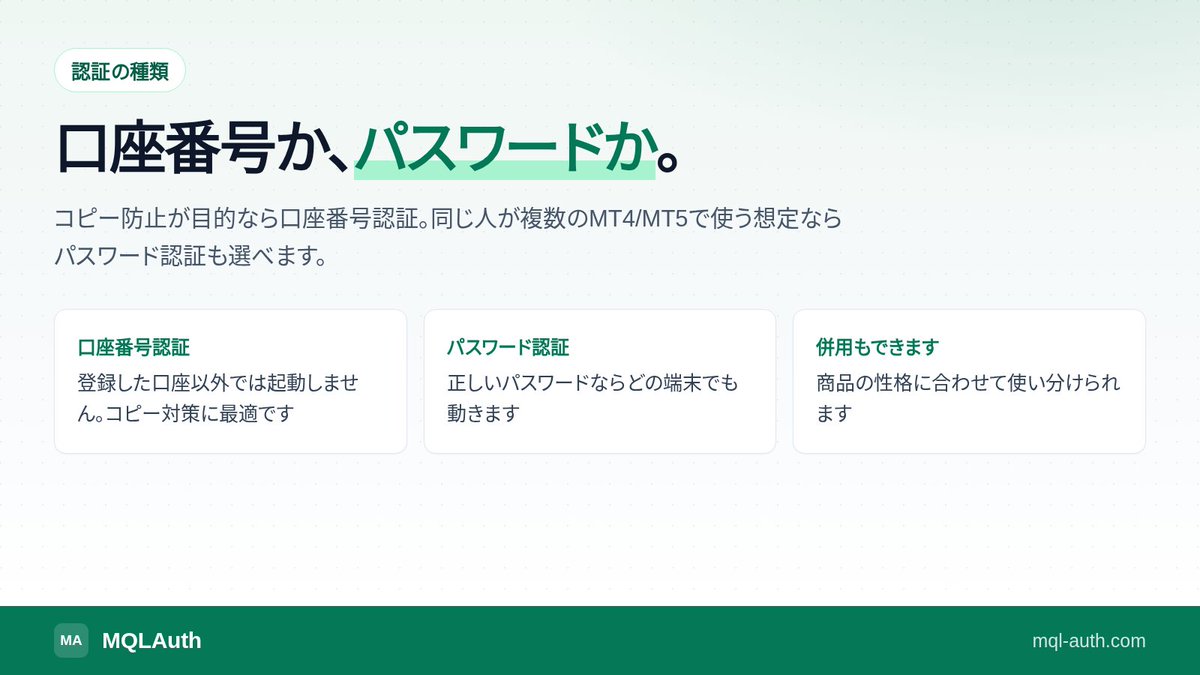 認証の種類

口座番号か、パスワードか。

コピー防止が目的なら口座番号認証。同じ人が複数のMT4/MT5で使う想定ならパスワード認証も選べます。

口座番号認証
登録した口座以外では起動しません。コピー対策に最適です

パスワード認証
正しいパスワードならどの端末でも動きます

併用もできます
商品の性格に合わせて使い分けられます

MA MQLAuth

mql-auth.com